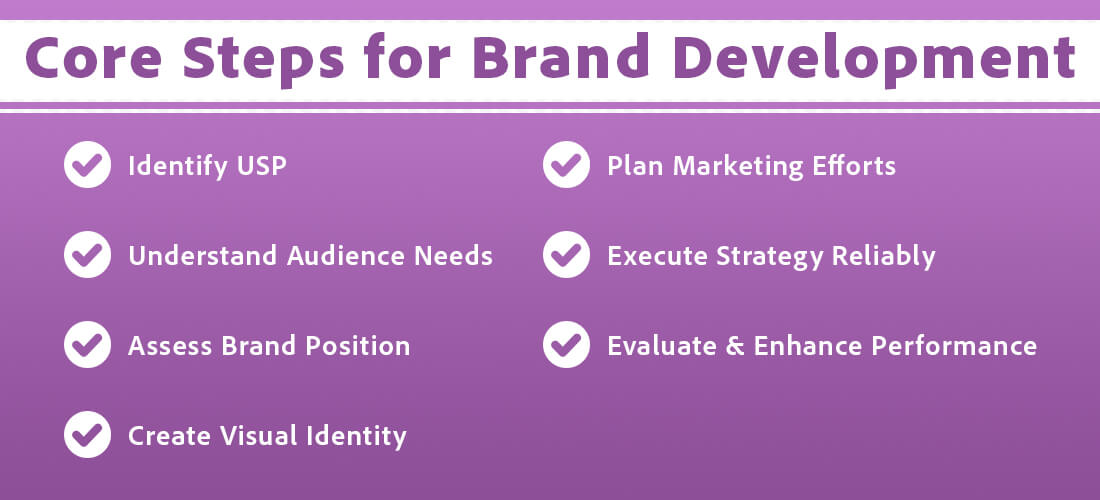 Core Steps for Brand Development

Identify USP

Understand Audience Needs

Assess Brand Position

Create Visual Identity

Plan Marketing Efforts

Execute Strategy Reliably

Evaluate & Enhance Performance